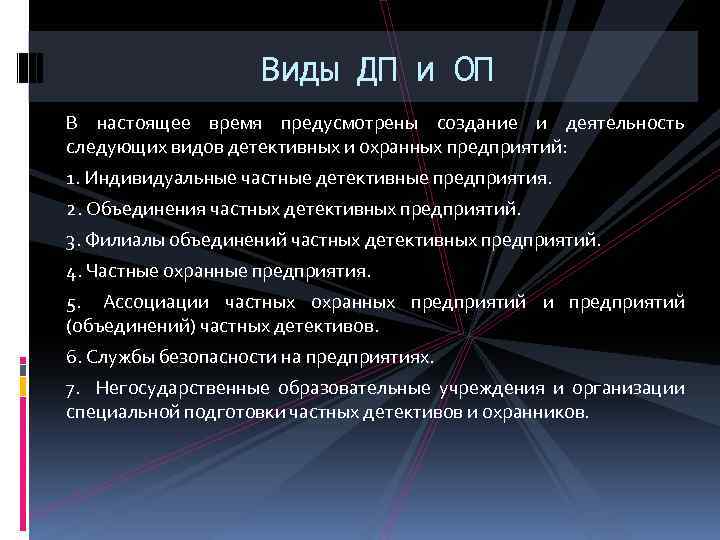 Виды ДП и ОП

В настоящее время предусмотрены создание и деятельность следующих видов детективных и охранных предприятий:

1. Индивидуальные частные детективные предприятия.

2. Объединения частных детективных предприятий.

3. Филиалы объединений частных детективных предприятий.

4. Частные охранные предприятия.

5. Ассоциации частных охранных предприятий и предприятий (объединений) частных детективов.

6. Службы безопасности на предприятиях.

7. Негосударственные образовательные учреждения и организации специальной подготовки частных детективов и охранников.